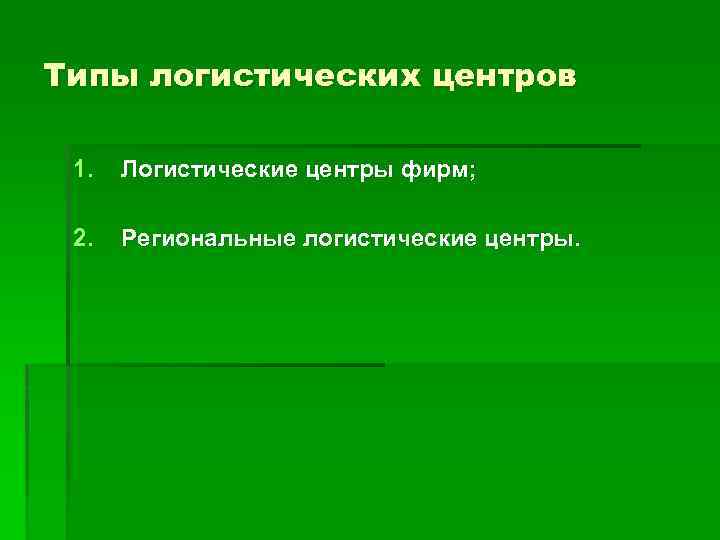 Типы логистических центров

1. Логистические центры фирм;

2. Региональные логистические центры.